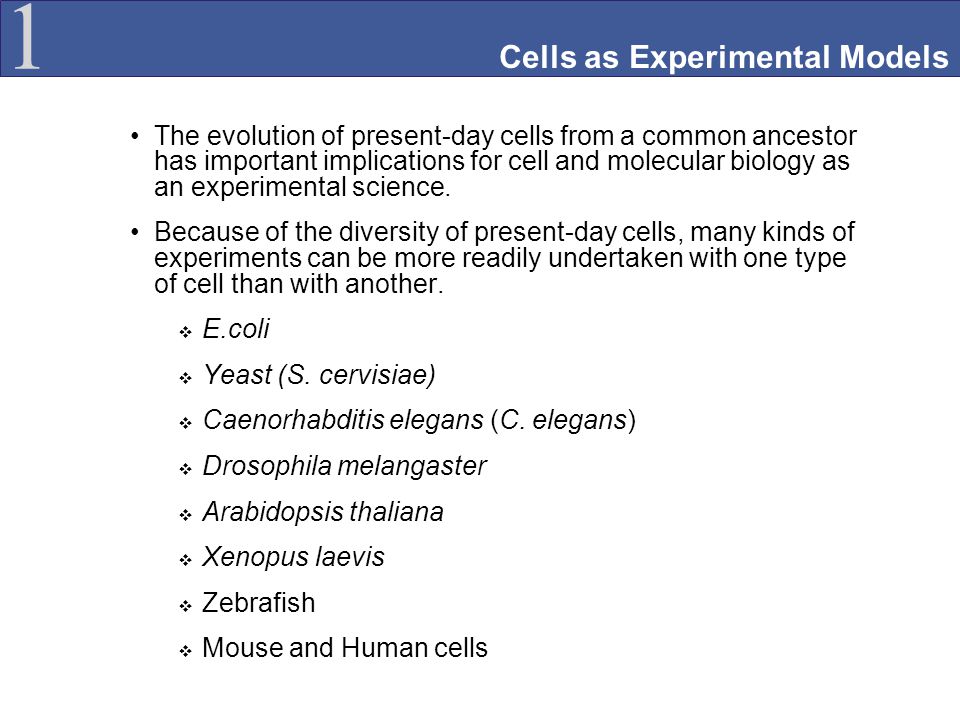 1

Cells as Experimental Models

• The evolution of present-day cells from a common ancestor has important implications for cell and molecular biology as an experimental science.

• Because of the diversity of present-day cells, many kinds of experiments can be more readily undertaken with one type of cell than with another.

❖ E.coli

❖ Yeast (S. cervisiae)

❖ Caenorhabditis elegans (C. elegans)

❖ Drosophila melangaster

❖ Arabidopsis thaliana

❖ Xenopus laevis

❖ Zebrafish

❖ Mouse and Human cells